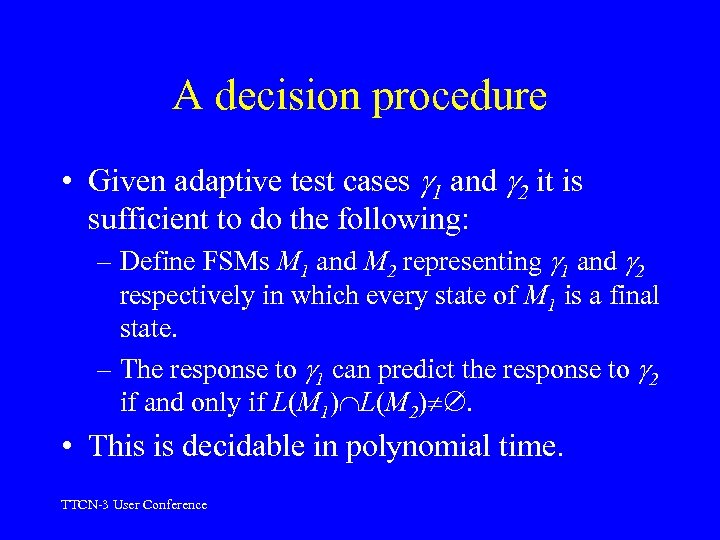 A decision procedure

• Given adaptive test cases $\gamma_1$ and $\gamma_2$ it is sufficient to do the following:

– Define FSMs $M_1$ and $M_2$ representing $\gamma_1$ and $\gamma_2$ respectively in which every state of $M_1$ is a final state.

– The response to $\gamma_1$ can predict the response to $\gamma_2$ if and only if $L(M_1) \cap L(M_2) \neq \emptyset$.

• This is decidable in polynomial time.

TTCN-3 User Conference